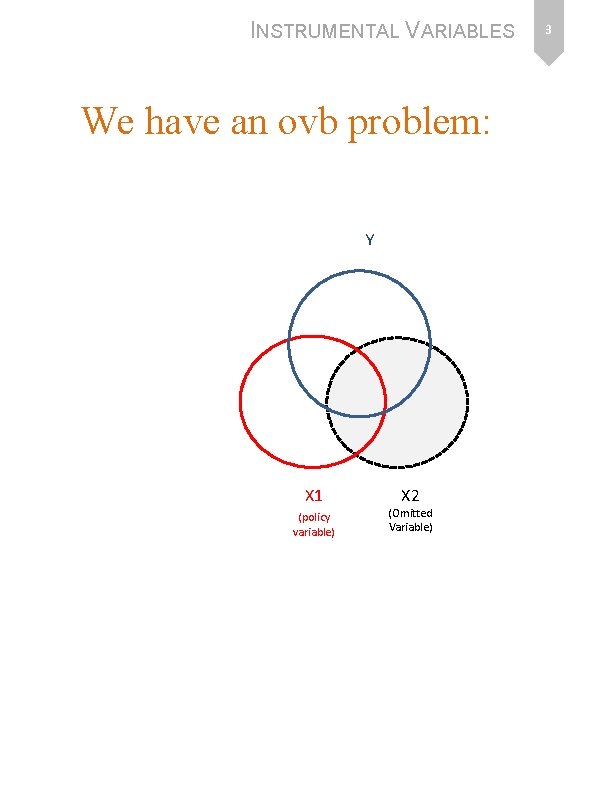 INSTRUMENTAL VARIABLES 3

We have an ovb problem:

Y

X1
(policy variable)

X2
(Omitted Variable)